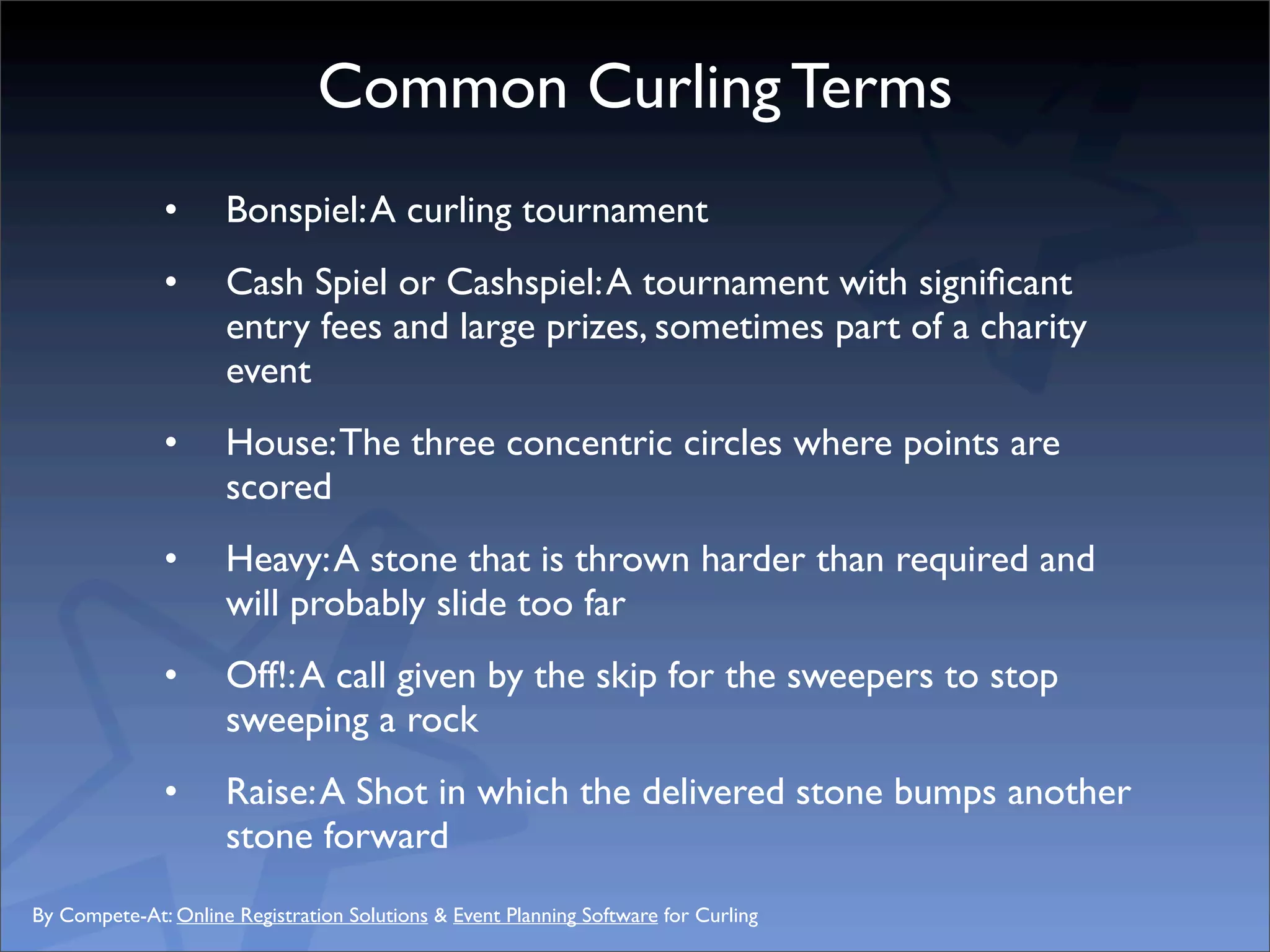 Common Curling Terms

• Bonspiel: A curling tournament

• Cash Spiel or Cashspiel: A tournament with significant entry fees and large prizes, sometimes part of a charity event

• House: The three concentric circles where points are scored

• Heavy: A stone that is thrown harder than required and will probably slide too far

• Off!: A call given by the skip for the sweepers to stop sweeping a rock

• Raise: A Shot in which the delivered stone bumps another stone forward

By Compete-At: Online Registration Solutions & Event Planning Software for Curling